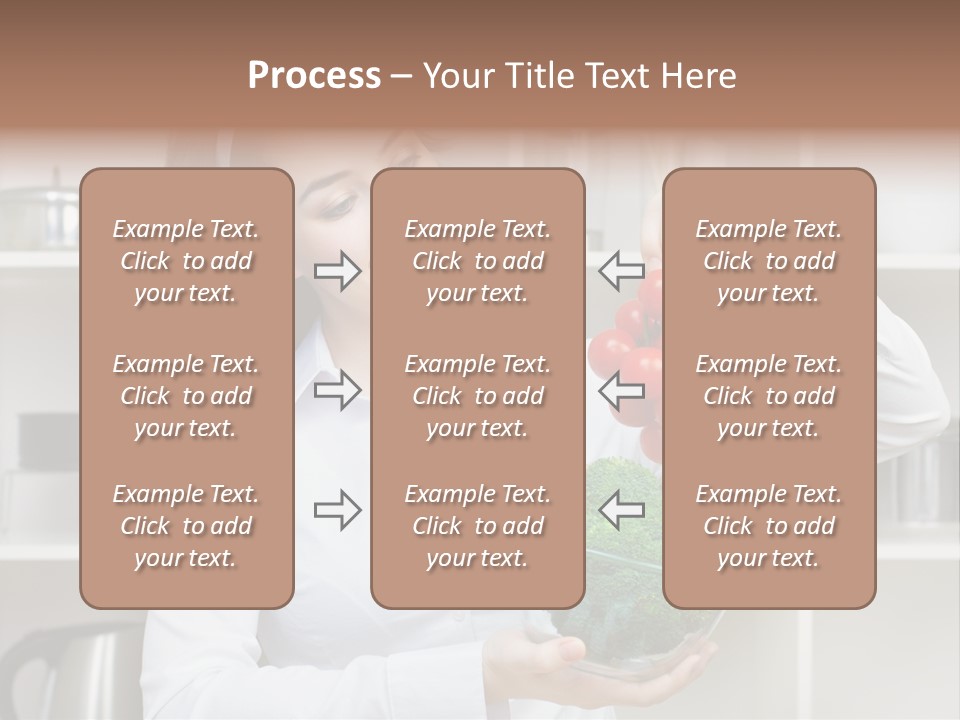 Process – Your Title Text Here

Example Text. Click to add your text.

Example Text. Click to add your text.

Example Text. Click to add your text.

Example Text. Click to add your text.

Example Text. Click to add your text.

Example Text. Click to add your text.

Example Text. Click to add your text.

Example Text. Click to add your text.

Example Text. Click to add your text.